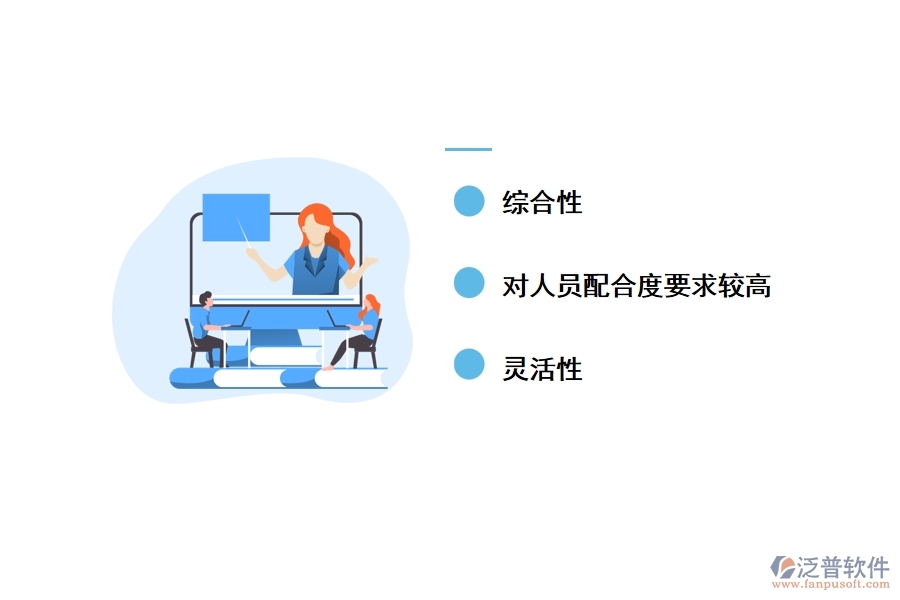 综合性

对人员配合度要求较高

灵活性

泛普软件
www.fanpusoft.com